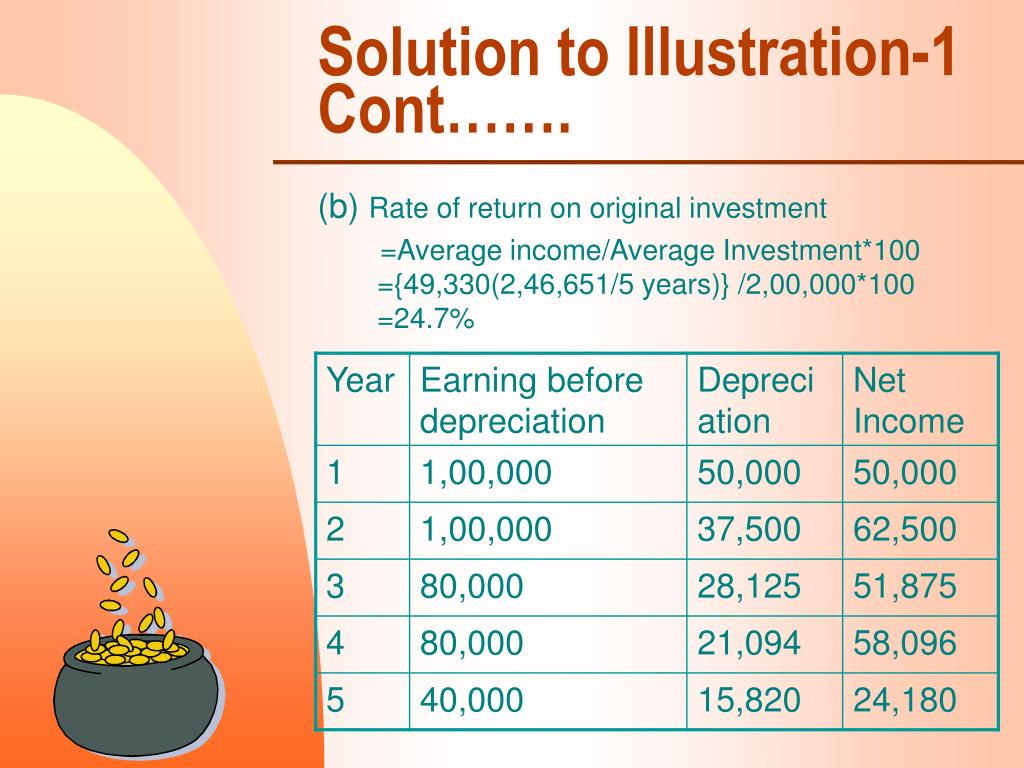 Solution to Illustration-1 Cont…….

(b) Rate of return on original investment

=Average income/Average Investment*100
={49,330(2,46,651/5 years)} /2,00,000*100
=24.7%

| Year | Earning before depreciation | Depreciation | Net Income |
|---|---|---|---|
| 1 | 1,00,000 | 50,000 | 50,000 |
| 2 | 1,00,000 | 37,500 | 62,500 |
| 3 | 80,000 | 28,125 | 51,875 |
| 4 | 80,000 | 21,094 | 58,096 |
| 5 | 40,000 | 15,820 | 24,180 |